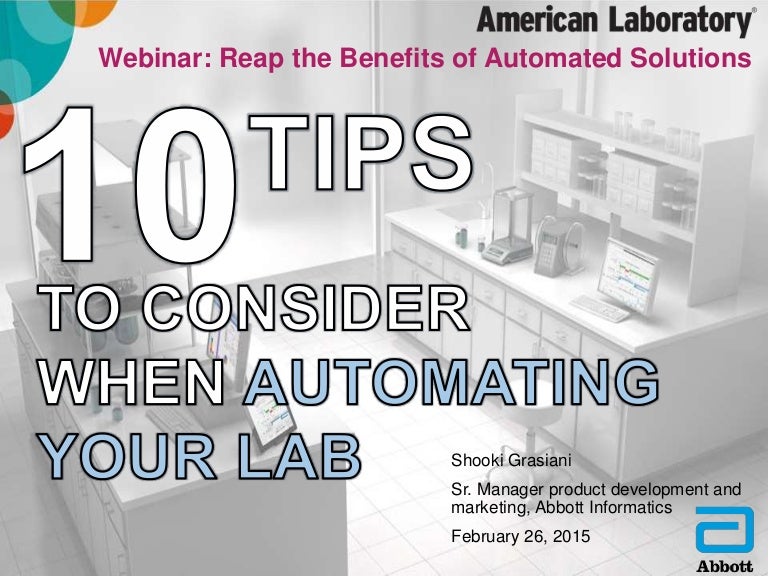 American Laboratory®

Webinar: Reap the Benefits of Automated Solutions

10 TIPS TO CONSIDER WHEN AUTOMATING YOUR LAB

Shooki Grasiani

Sr. Manager product development and marketing, Abbott Informatics

February 26, 2015

Abbott